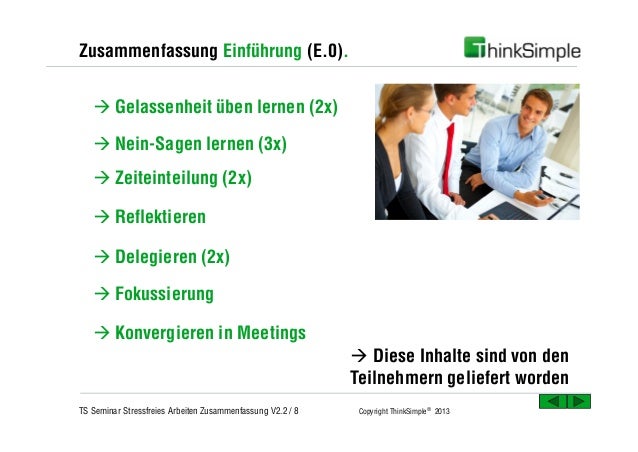 Zusammenfassung Einführung (E.0).

ThinkSimple

→ Gelassenheit üben lernen (2x)

→ Nein-Sagen lernen (3x)

→ Zeiteinteilung (2x)

→ Reflektieren

→ Delegieren (2x)

→ Fokussierung

→ Konvergieren in Meetings

→ Diese Inhalte sind von den Teilnehmern geliefert worden

TS Seminar Stressfreies Arbeiten Zusammenfassung V2.2 / 8

Copyright ThinkSimple® 2013